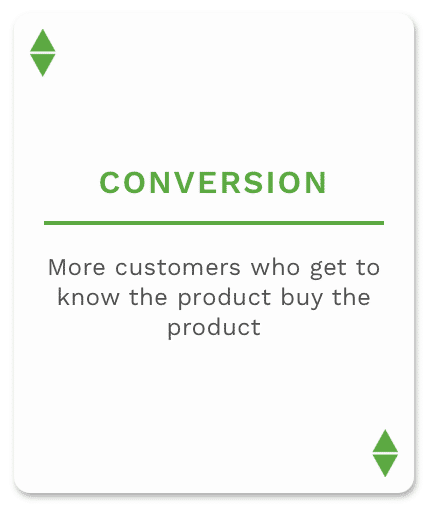 CONVERSION

More customers who get to know the product buy the product